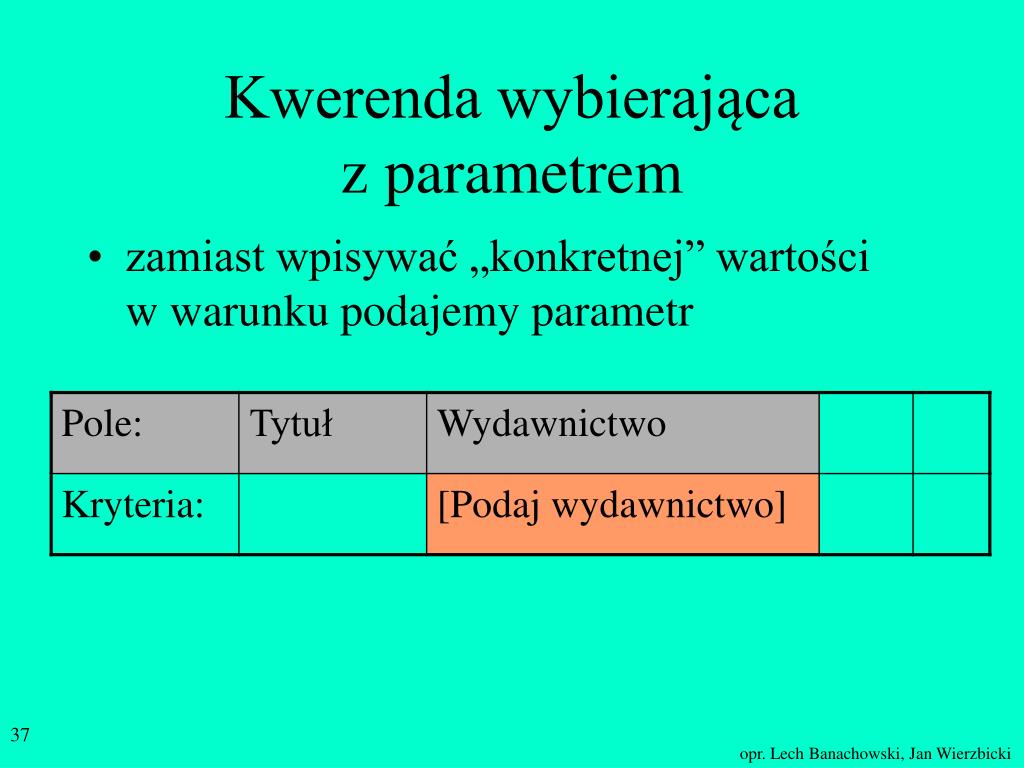 Kwerenda wybierająca
z parametrem

• zamiast wpisywać „konkretnej” wartości w warunku podajemy parametr

| Pole: | Tytuł | Wydawnictwo | | |
|---|---|---|---|---|
| Kryteria: | | [Podaj wydawnictwo] | | |

37

opr. Lech Banachowski, Jan Wierzbicki